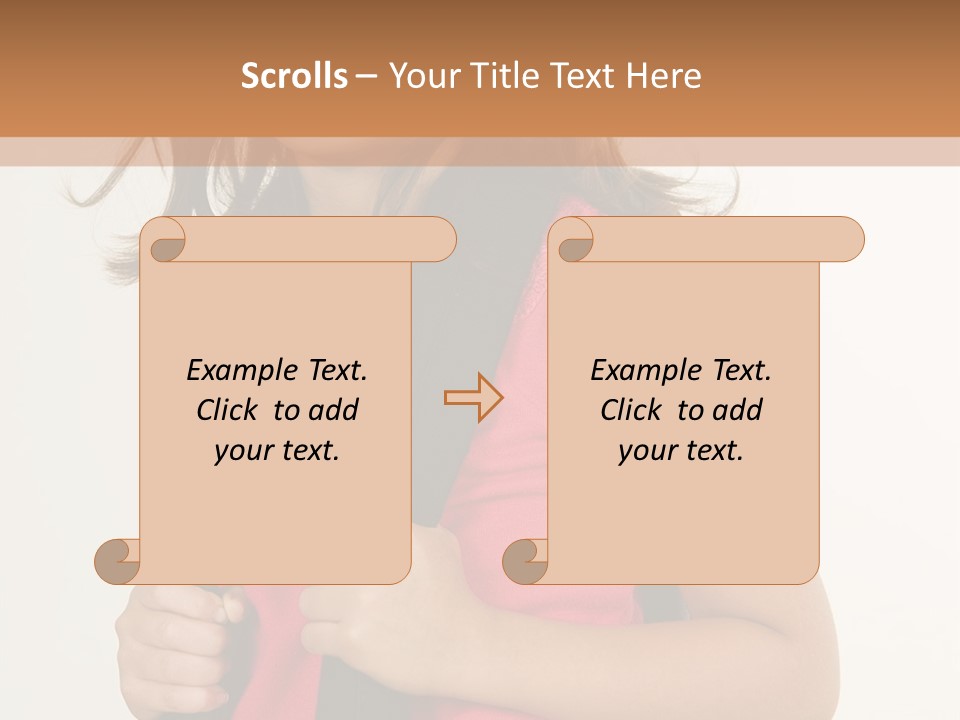 Scrolls – Your Title Text Here

Example Text. Click to add your text.

Example Text. Click to add your text.